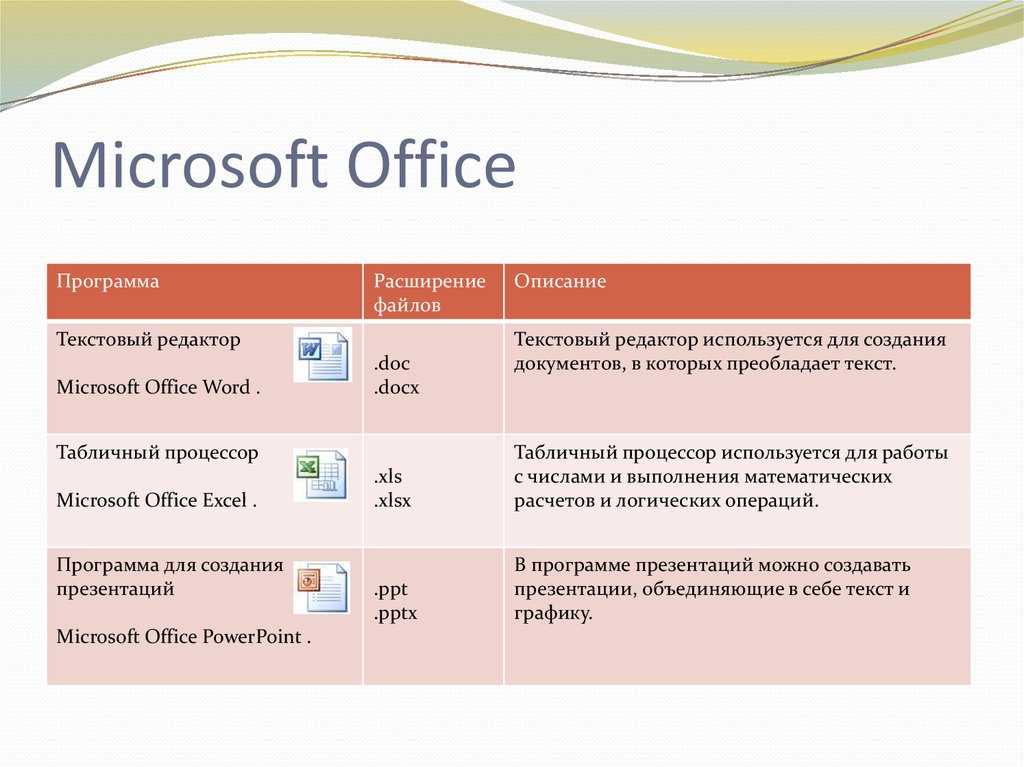 Microsoft Office

| Программа | Расширение файлов | Описание |
|---|---|---|
| Текстовый редактор Microsoft Office Word . | .doc .docx | Текстовый редактор используется для создания документов, в которых преобладает текст. |
| Табличный процессор Microsoft Office Excel . | .xls .xlsx | Табличный процессор используется для работы с числами и выполнения математических расчетов и логических операций. |
| Программа для создания презентаций Microsoft Office PowerPoint . | .ppt .pptx | В программе презентаций можно создавать презентации, объединяющие в себе текст и графику. |